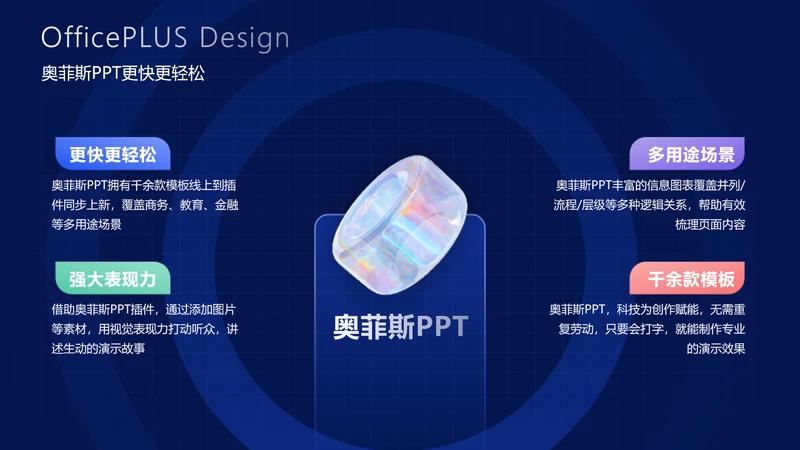 OfficePLUS Design
奥菲斯PPT更快更轻松

更快更轻松
奥菲斯PPT拥有千余款模板线上到插件同步上新，覆盖商务、教育、金融等多用途场景

强大表现力
借助奥菲斯PPT插件，通过添加图片等素材，用视觉表现力打动听众，讲述生动的演示故事

奥菲斯PPT

多用途场景
奥菲斯PPT丰富的信息图表覆盖并列/流程/层级等多种逻辑关系，帮助有效梳理页面内容

千余款模板
奥菲斯PPT，科技为创作赋能，无需重复劳动，只要会打字，就能制作专业的演示效果